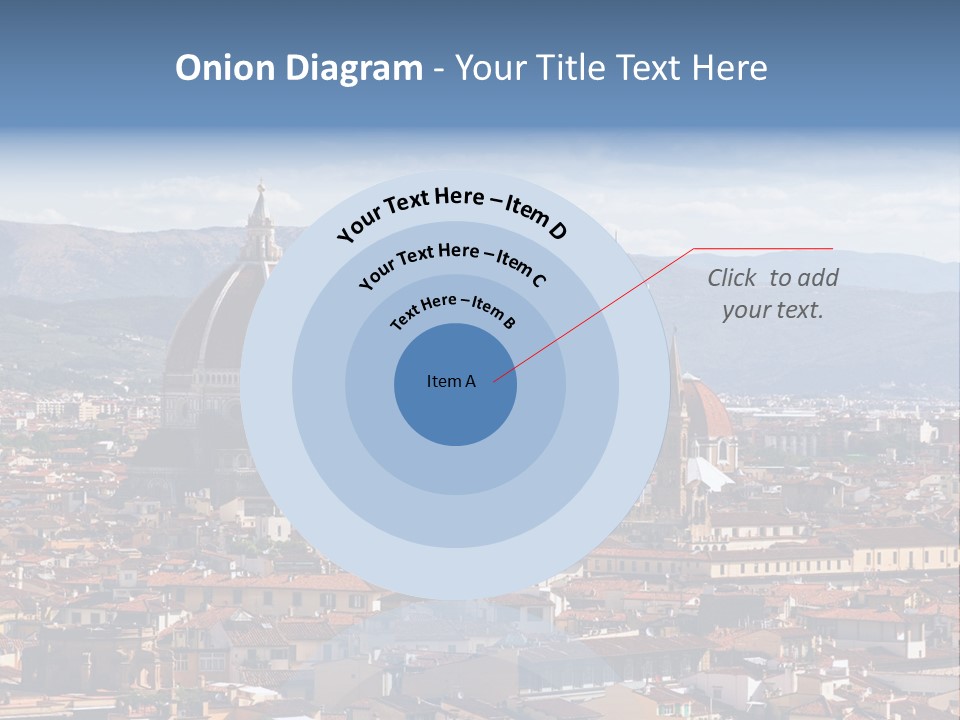 Onion Diagram - Your Title Text Here

Your Text Here – Item D

Your Text Here – Item C

Text Here – Item B

Item A

Click to add your text.